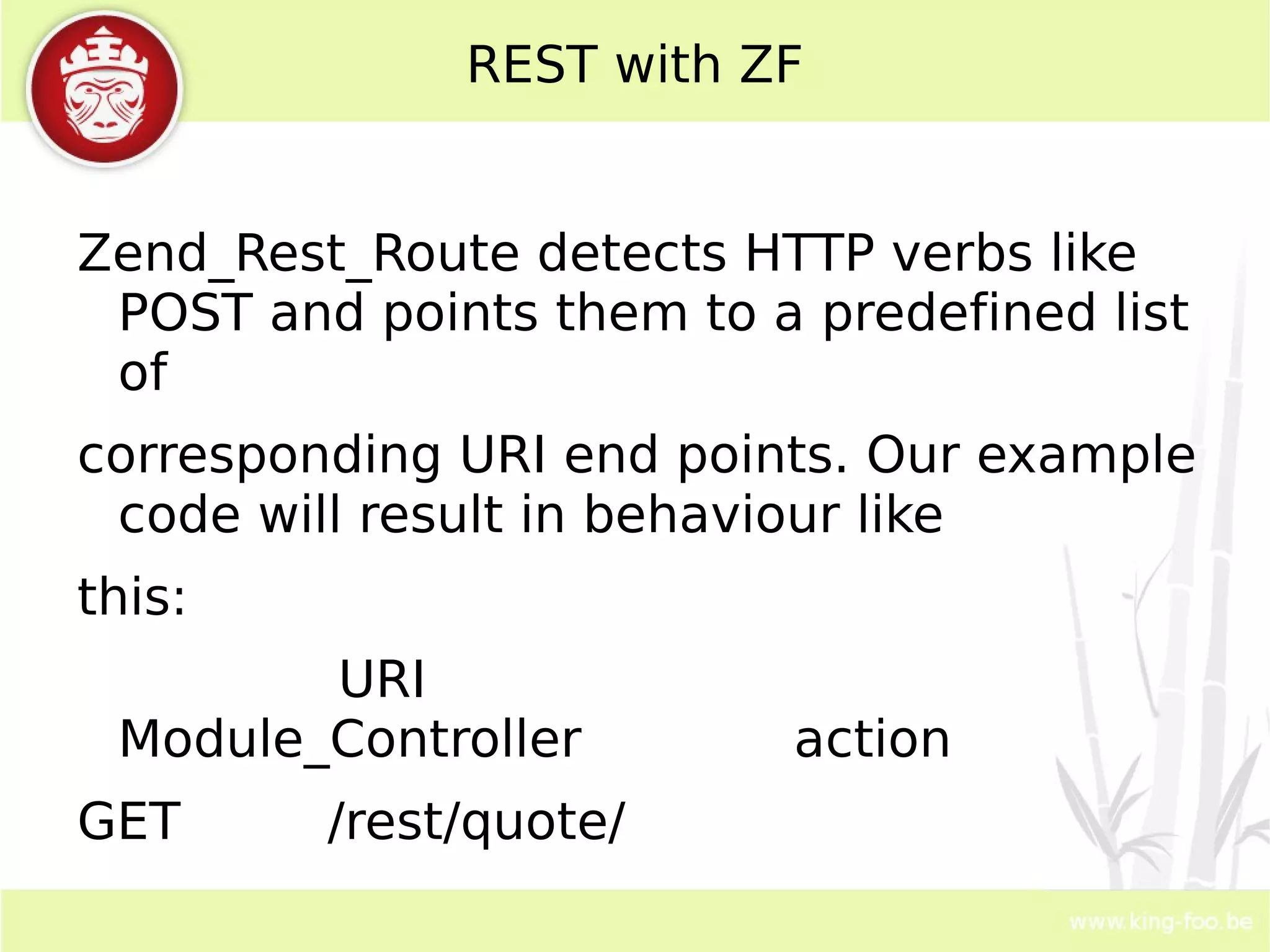 REST with ZF

Zend_Rest_Route detects HTTP verbs like POST and points them to a predefined list of

corresponding URI end points. Our example code will result in behaviour like

this:

URI Module_Controller action

GET /rest/quote/

www.king-foo.be